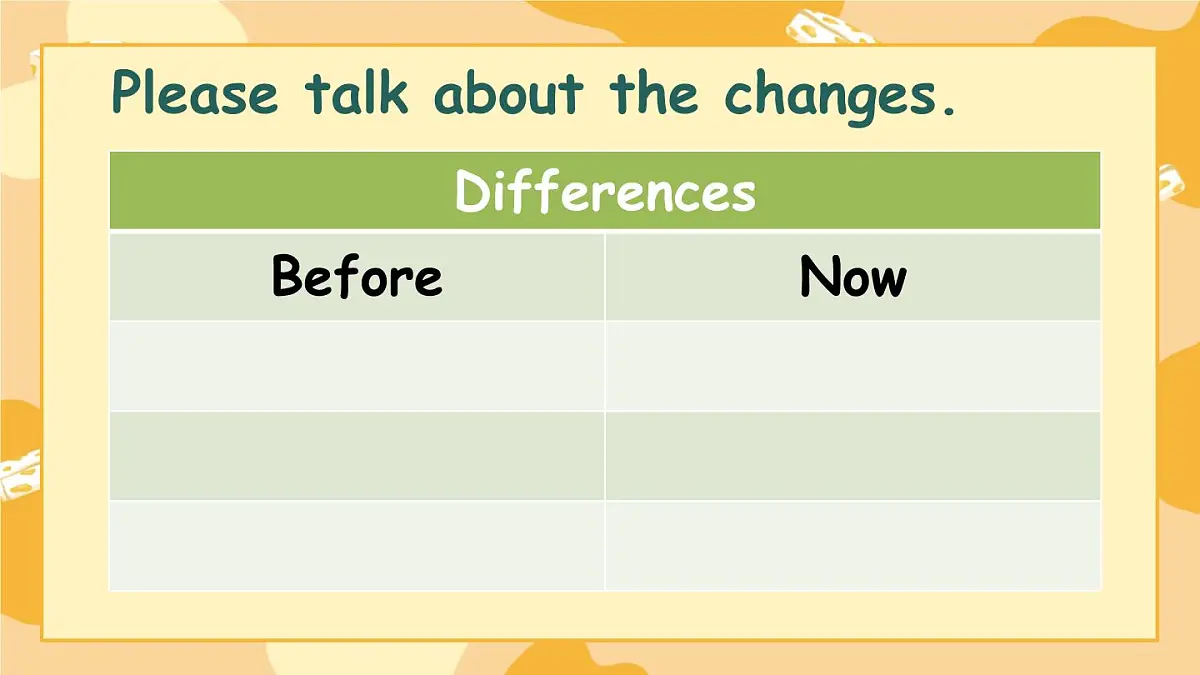 Please talk about the changes.

| Differences | |
|---|---|
| Before | Now |
| | |
| | |
| | |